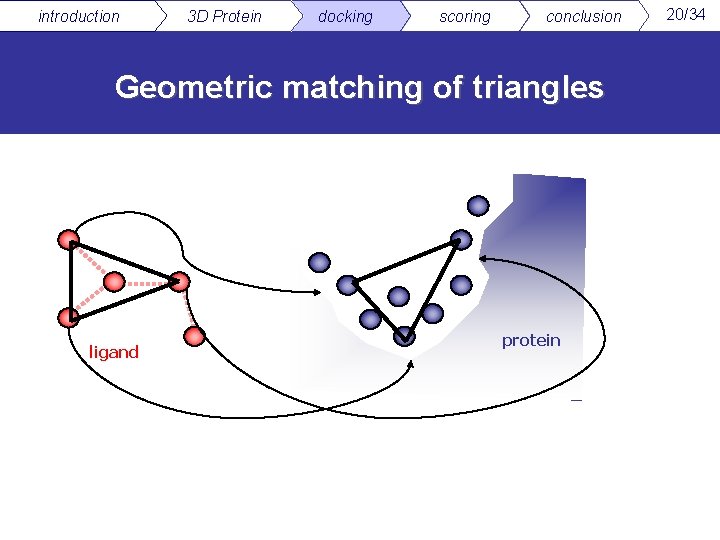 introduction 3D Protein docking scoring conclusion 20/34

Geometric matching of triangles

ligand

protein